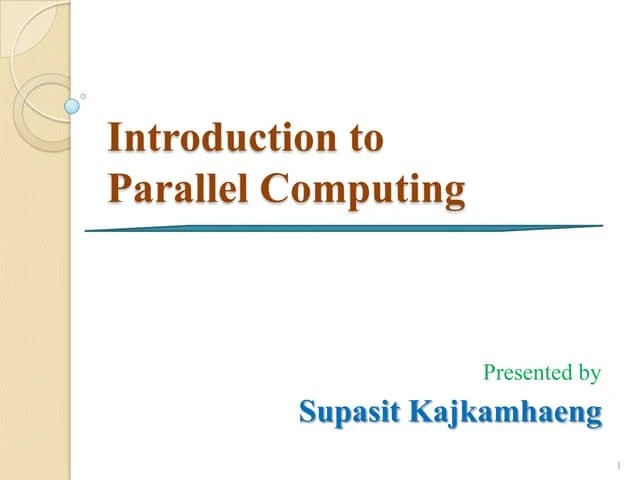 Introduction to Parallel Computing

Presented by

Supasit Kajkamhaeng

1